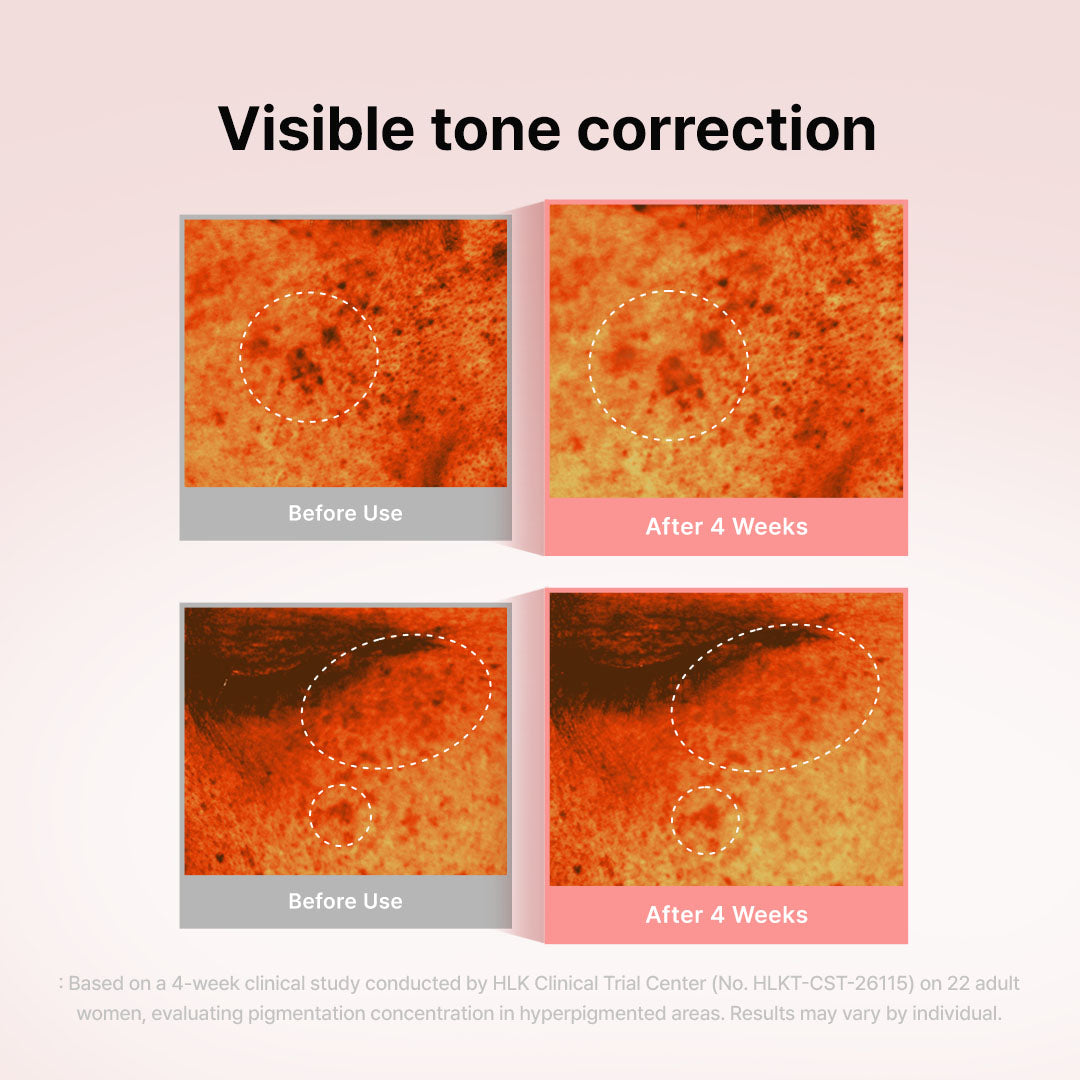 Visible tone correction

Before Use

After 4 Weeks

Before Use

After 4 Weeks

: Based on a 4-week clinical study conducted by HLK Clinical Trial Center (No. HLKT-CST-26115) on 22 adult women, evaluating pigmentation concentration in hyperpigmented areas. Results may vary by individual.